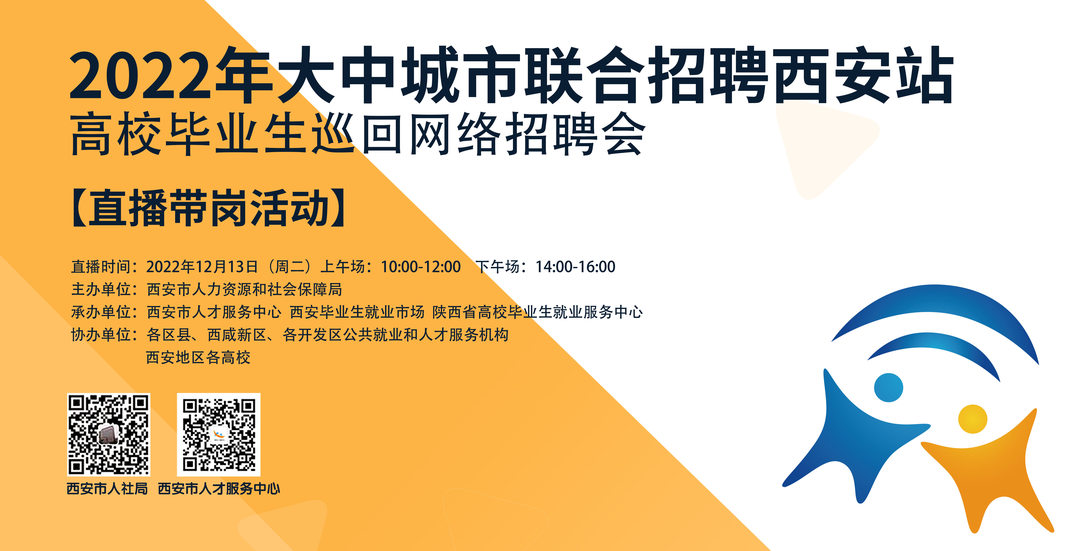 2022年大中城市联合招聘西安站
高校毕业生巡回网络招聘会

【直播带岗活动】

直播时间：2022年12月13日（周二）上午场：10:00-12:00　下午场：14:00-16:00
主办单位：西安市人力资源和社会保障局
承办单位：西安市人才服务中心　西安毕业生就业市场　陕西省高校毕业生就业服务中心
协办单位：各区县、西咸新区、各开发区公共就业和人才服务机构
西安地区各高校

西安市人社局　西安市人才服务中心